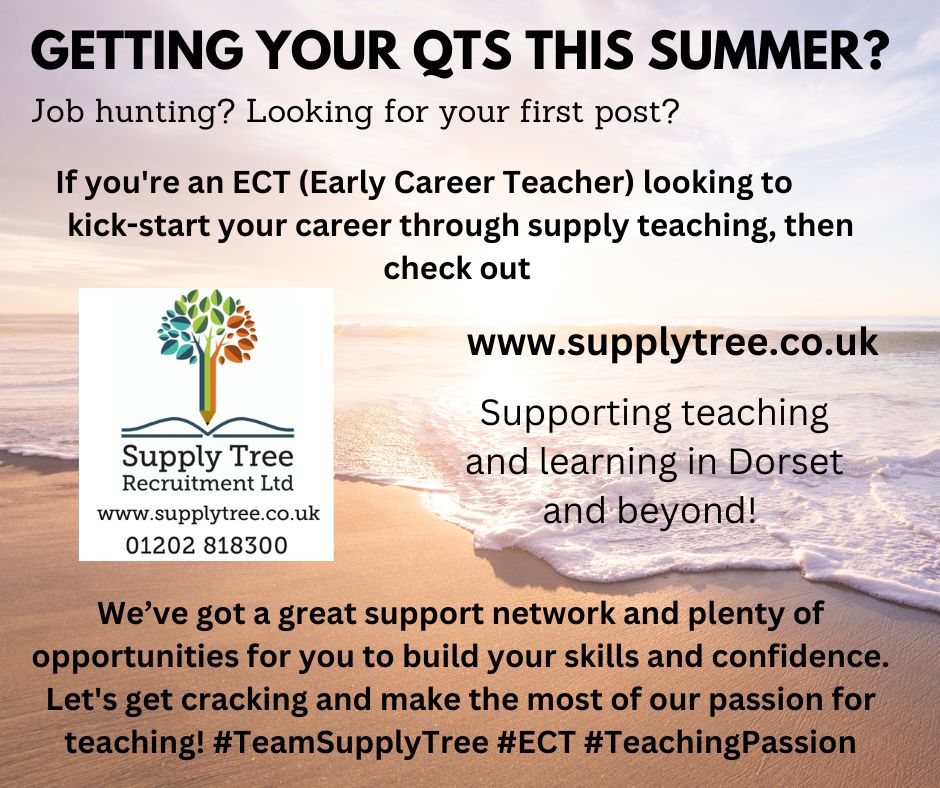 GETTING YOUR QTS THIS SUMMER?

Job hunting? Looking for your first post?

If you're an ECT (Early Career Teacher) looking to kick-start your career through supply teaching, then check out

Supply Tree
Recruitment Ltd
www.supplytree.co.uk
01202 818300

www.supplytree.co.uk

Supporting teaching and learning in Dorset and beyond!

We've got a great support network and plenty of opportunities for you to build your skills and confidence. Let's get cracking and make the most of our passion for teaching! #TeamSupplyTree #ECT #TeachingPassion